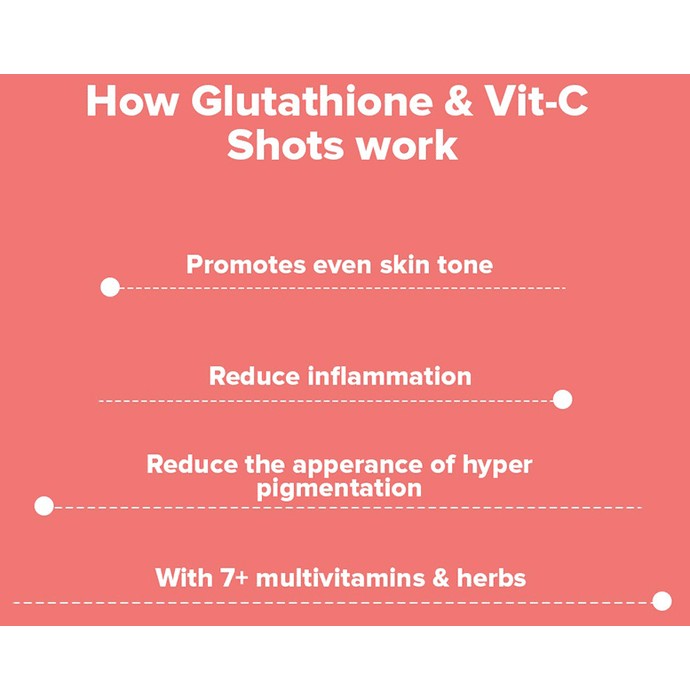 How Glutathione & Vit-C Shots work

Promotes even skin tone

Reduce inflammation

Reduce the apperance of hyper pigmentation

With 7+ multivitamins & herbs